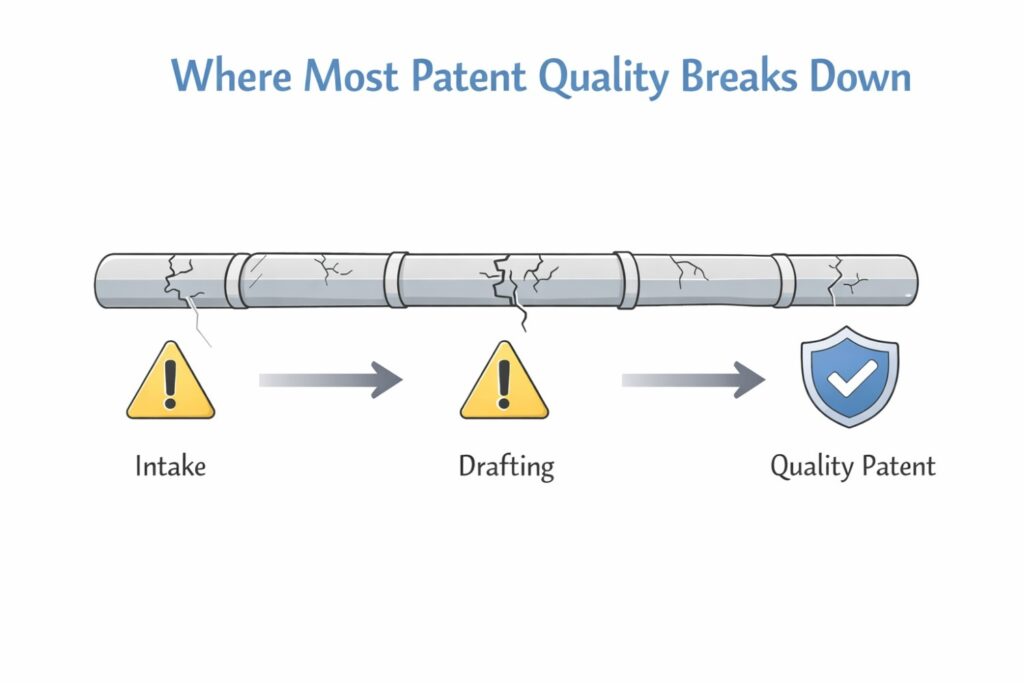 Where Most Patent Quality Breaks Down

Intake

Drafting

Quality Patent